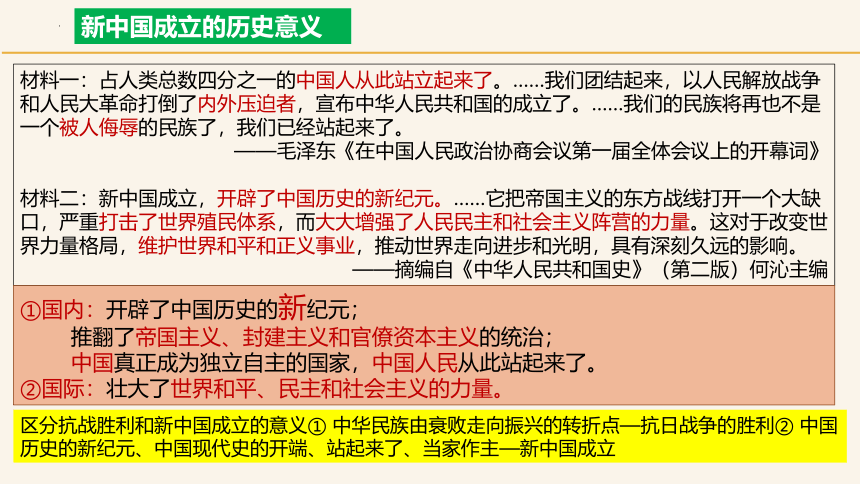 新中国成立的历史意义

材料一：占人类总数四分之一的中国人从此站立起来了。……我们团结起来，以人民解放战争和人民大革命打倒了内外压迫者，宣布中华人民共和国的成立了。……我们的民族将再也不是一个被人侮辱的民族了，我们已经站起来了。
——毛泽东《在中国人民政治协商会议第一届全体会议上的开幕词》

材料二：新中国成立，开辟了中国历史的新纪元。……它把帝国主义的东方战线打开一个大缺口，严重打击了世界殖民体系，而大大增强了人民民主和社会主义阵营的力量。这对于改变世界力量格局，维护世界和平和正义事业，推动世界走向进步和光明，具有深刻久远的影响。
——摘编自《中华人民共和国史》（第二版）何沁主编

①国内：开辟了中国历史的新纪元；
推翻了帝国主义、封建主义和官僚资本主义的统治；
中国真正成为独立自主的国家，中国人民从此站起来了。
②国际：壮大了世界和平、民主和社会主义的力量。

区分抗战胜利和新中国成立的意义① 中华民族由衰败走向振兴的转折点—抗日战争的胜利② 中国历史的新纪元、中国现代史的开端、站起来了、当家作主—新中国成立